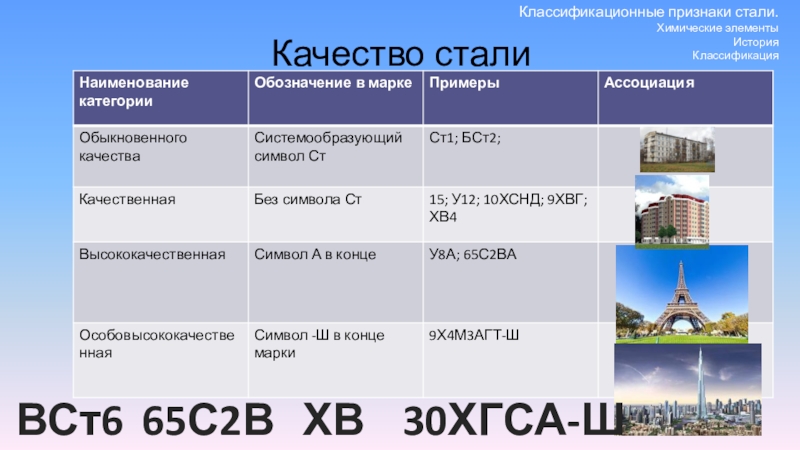 Классификационные признаки стали.
Химические элементы
История
Классификация

Качество стали

| Наименование категории | Обозначение в марке | Примеры | Ассоциация |
|---|---|---|---|
| Обыкновенного качества | Системообразующий символ Ст | Ст1; БСт2; | |
| Качественная | Без символа Ст | 15; У12; 10ХСНД; 9ХВГ; ХВ4 | |
| Высококачественная | Символ А в конце | У8А; 65С2ВА | |
| Особовысококачественная | Символ -Ш в конце марки | 9Х4М3АГТ-Ш | |

ВСт6 65С2В ХВ 30ХГСА-Ш